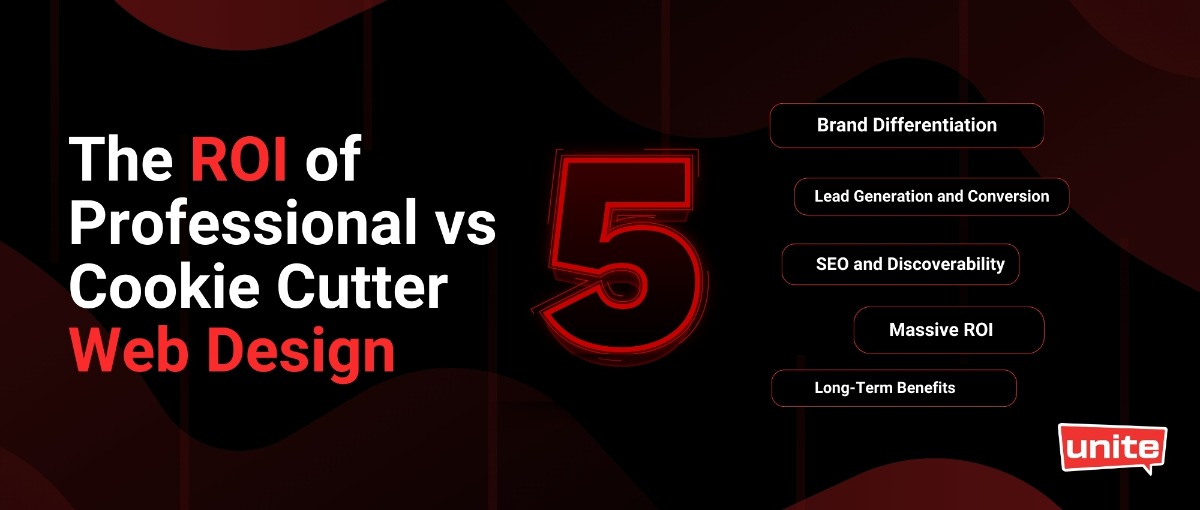 The ROI of Professional vs Cookie Cutter Web Design

5

Brand Differentiation

Lead Generation and Conversion

SEO and Discoverability

Massive ROI

Long-Term Benefits

unite